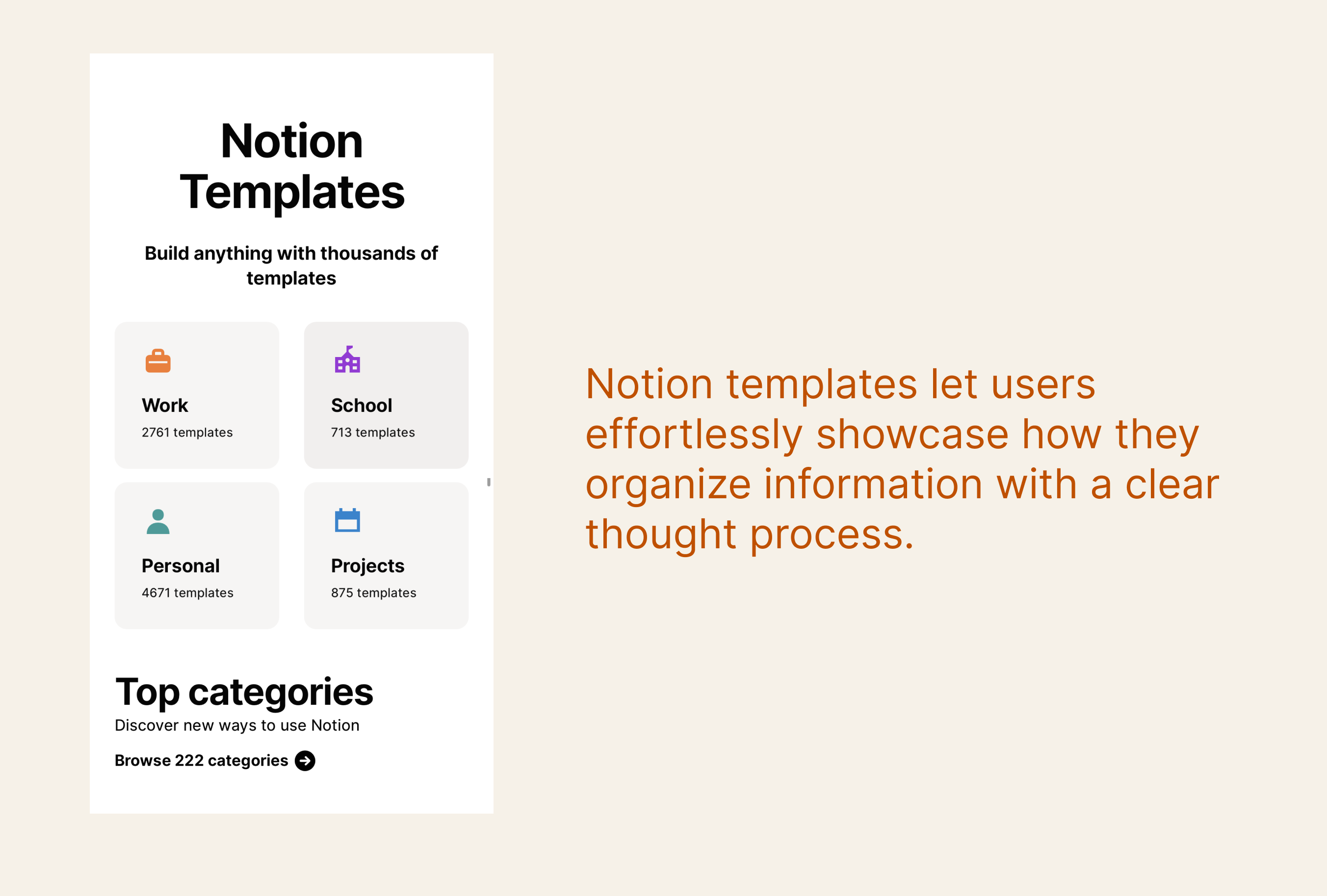 Notion Templates

Build anything with thousands of templates

Work
2761 templates

School
713 templates

Personal
4671 templates

Projects
875 templates

Top categories
Discover new ways to use Notion

Browse 222 categories

Notion templates let users effortlessly showcase how they organize information with a clear thought process.